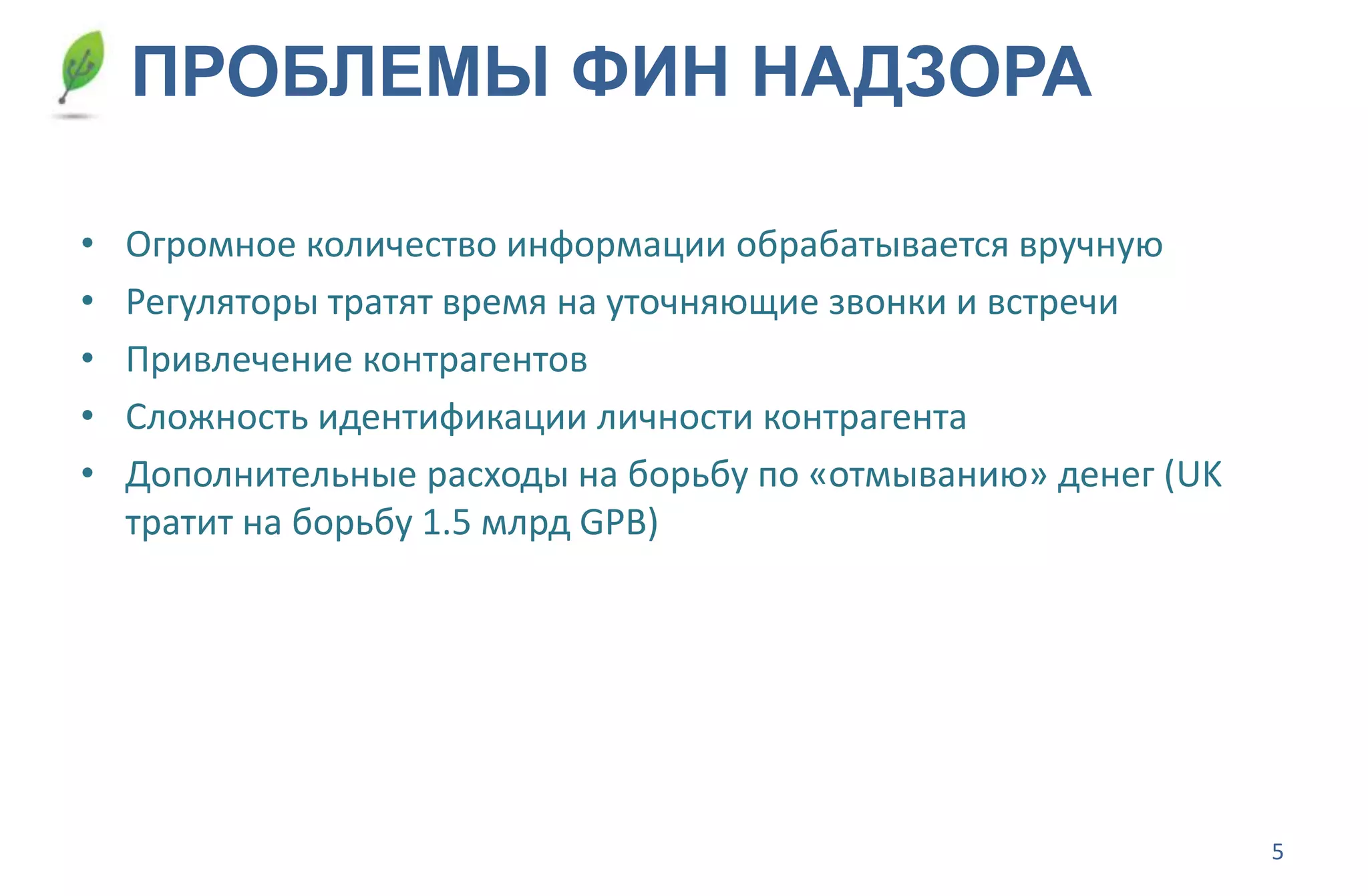 ПРОБЛЕМЫ ФИН НАДЗОРА

• Огромное количество информации обрабатывается вручную
• Регуляторы тратят время на уточняющие звонки и встречи
• Привлечение контрагентов
• Сложность идентификации личности контрагента
• Дополнительные расходы на борьбу по «отмыванию» денег (UK тратит на борьбу 1.5 млрд GPB)

5